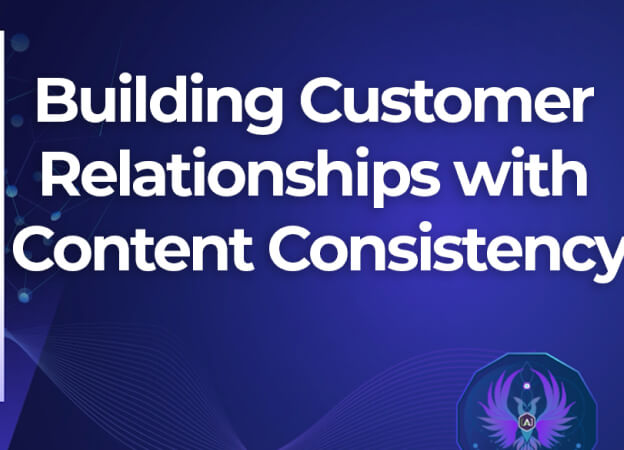 Building Customer Relationships with Content Consistency

AI